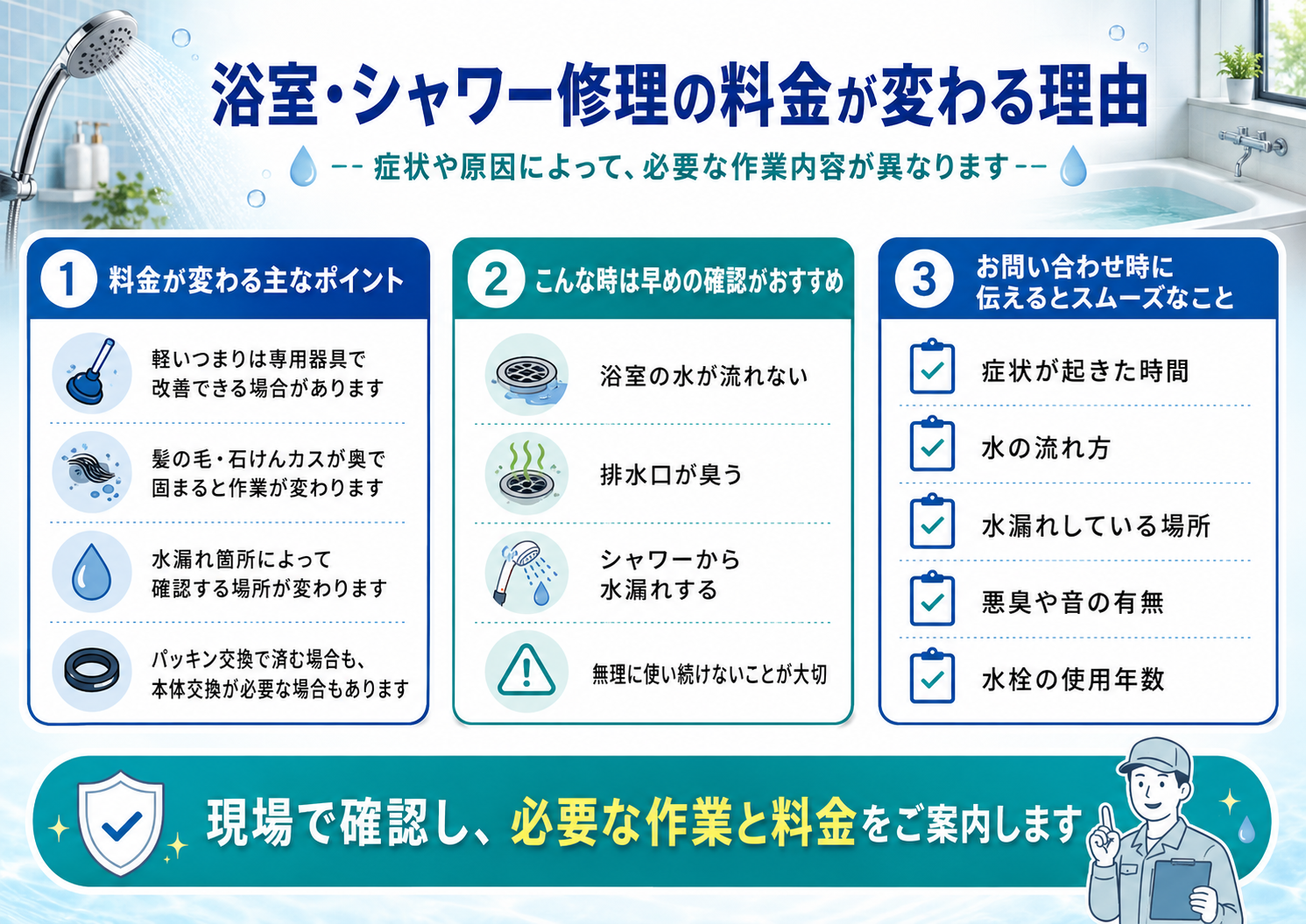 浴室・シャワー修理の料金が変わる理由

-- 症状や原因によって、必要な作業内容が異なります --

1 料金が変わる主なポイント

軽いつまりは専用器具で改善できる場合があります

髪の毛・石けんカスが奥で固まると作業が変わります

水漏れ箇所によって確認する場所が変わります

パッキン交換で済む場合も、本体交換が必要な場合もあります

2 こんな時は早めの確認がおすすめ

浴室の水が流れない

排水口が臭う

シャワーから水漏れする

無理に使い続けないことが大切

3 お問い合わせ時に伝えるとスムーズなこと

症状が起きた時間

水の流れ方

水漏れしている場所

悪臭や音の有無

水栓の使用年数

現場で確認し、必要な作業と料金をご案内します